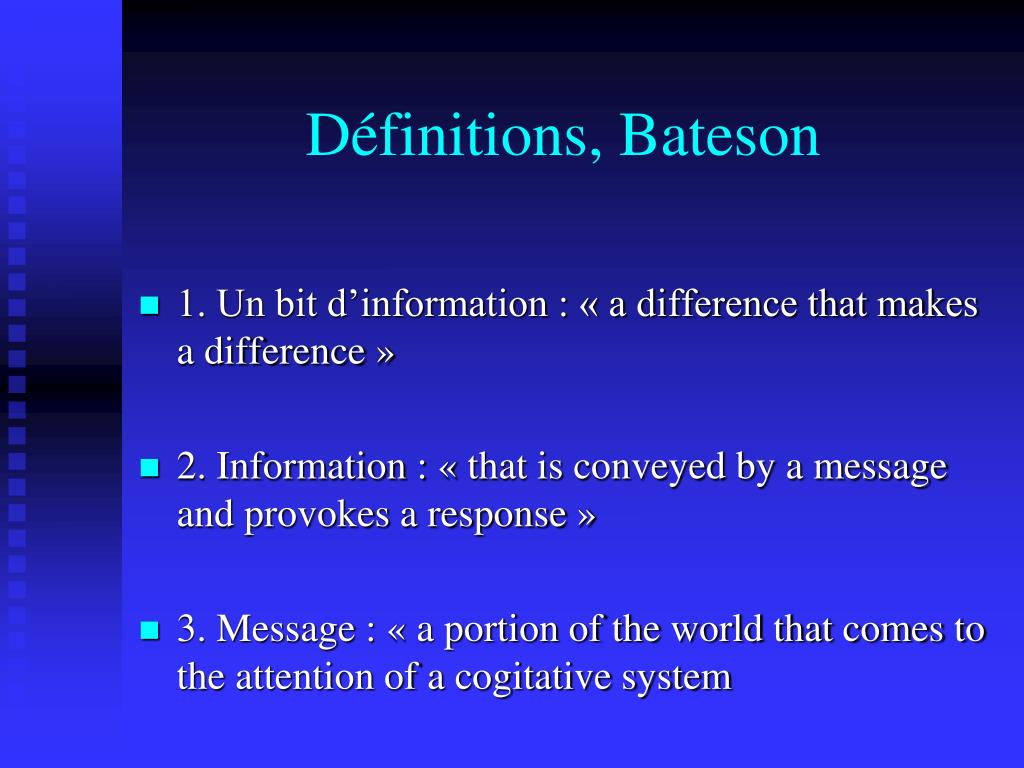 Définitions, Bateson

1. Un bit d’information : « a difference that makes a difference »

2. Information : « that is conveyed by a message and provokes a response »

3. Message : « a portion of the world that comes to the attention of a cogitative system